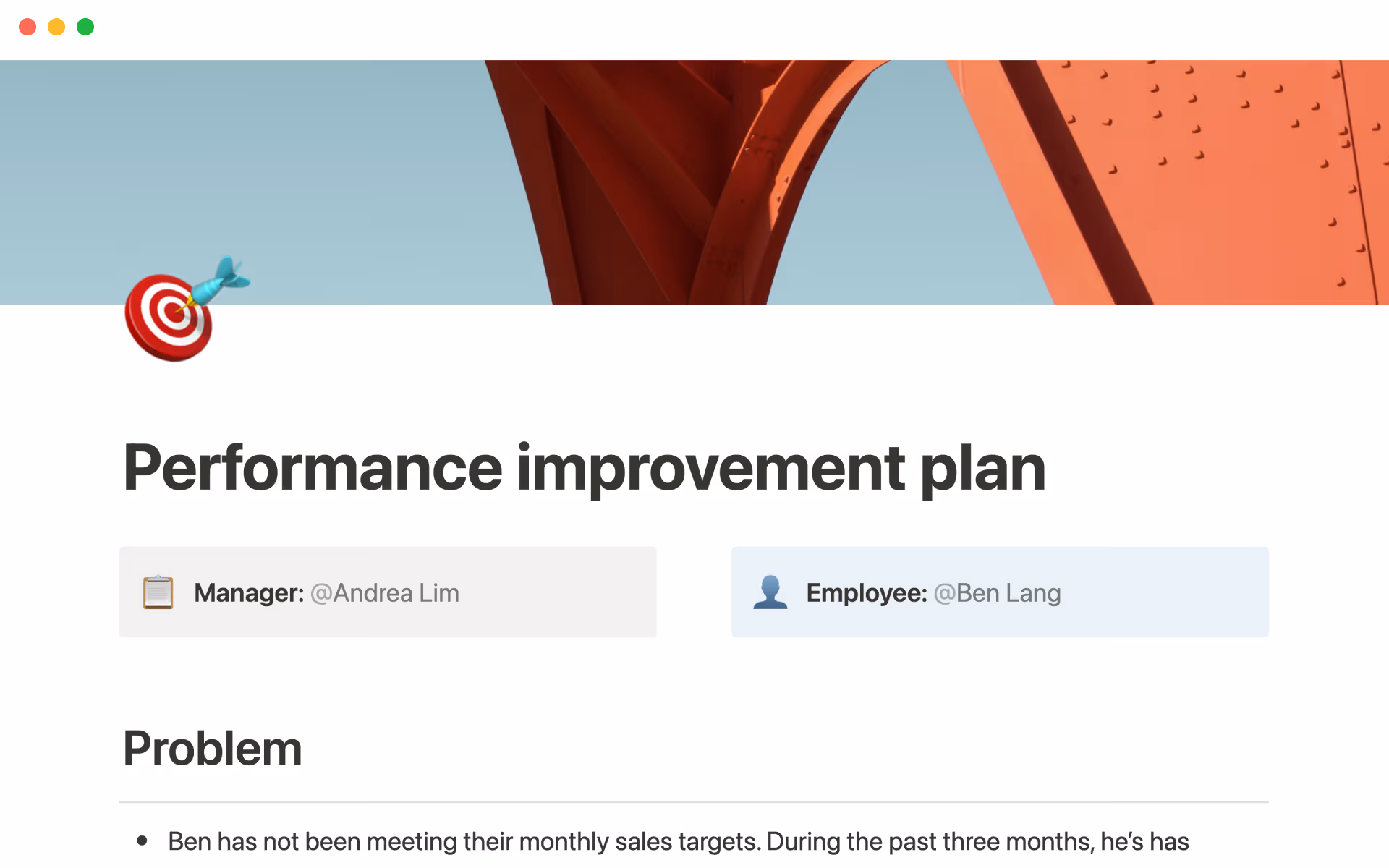 Performance improvement plan

Manager: @Andrea Lim

Employee: @Ben Lang

Problem

• Ben has not been meeting their monthly sales targets. During the past three months, he's has